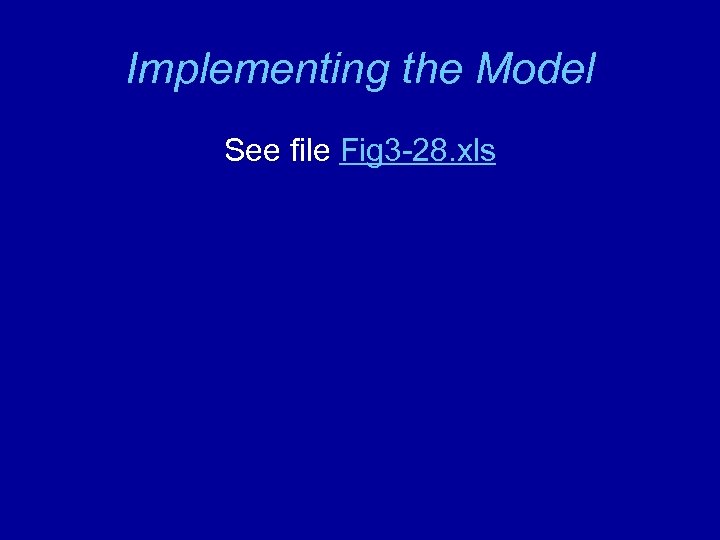 Implementing the Model

See file Fig3-28.xls